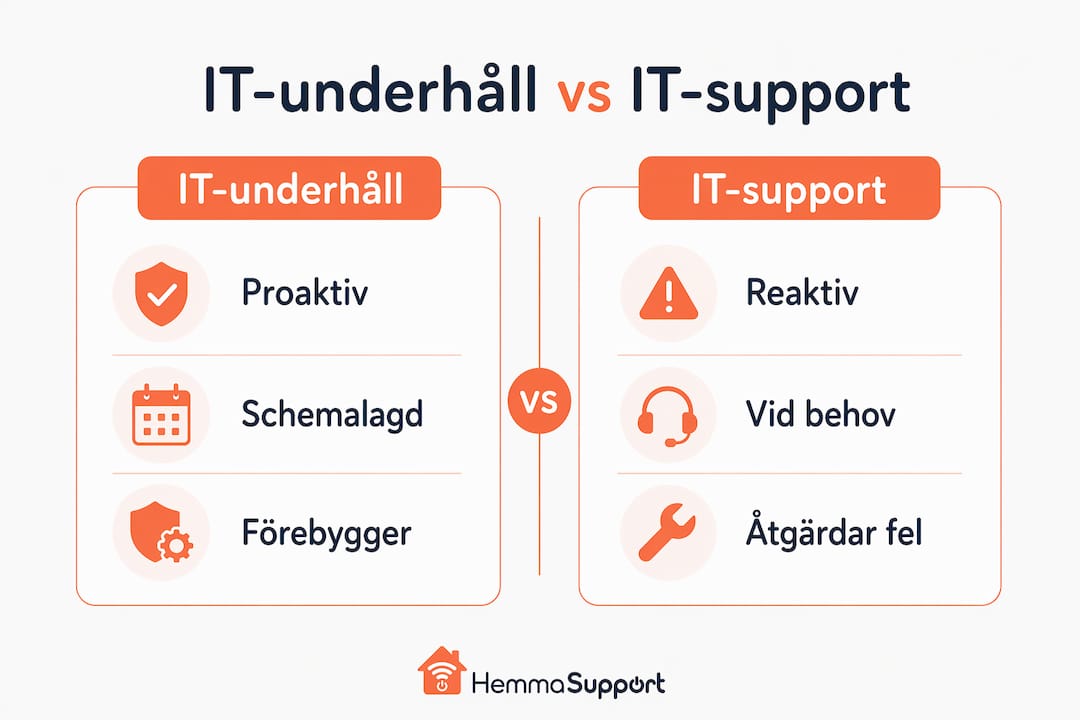 IT-underhåll vs IT-support

IT-underhåll

Proaktiv

Schemalagd

Förebygger

VS

IT-support

Reaktiv

Vid behov

Åtgärdar fel

HemmaSupport